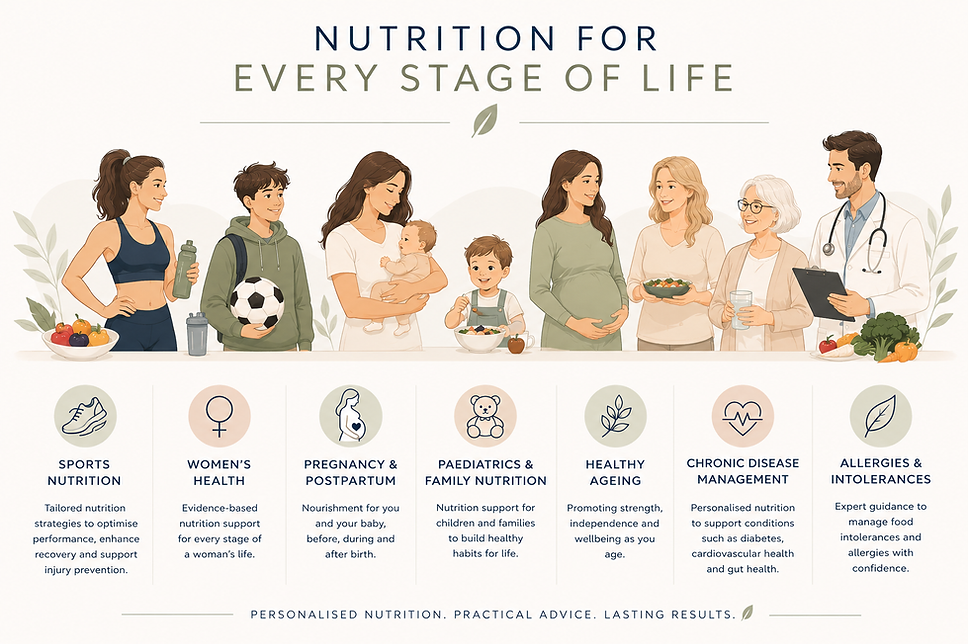 NUTRITION FOR
EVERY STAGE OF LIFE

SPORTS NUTRITION

Tailored nutrition strategies to optimise performance, enhance recovery and support injury prevention.

WOMEN'S HEALTH

Evidence-based nutrition support for every stage of a woman's life.

PREGNANCY & POSTPARTUM

Nourishment for you and your baby, before, during and after birth.

PAEDIATRICS & FAMILY NUTRITION

Nutrition support for children and families to build healthy habits for life.

HEALTHY AGEING

Promoting strength, independence and wellbeing as you age.

CHRONIC DISEASE MANAGEMENT

Personalised nutrition to support conditions such as diabetes, cardiovascular health and gut health.

ALLERGIES & INTOLERANCES

Expert guidance to manage food intolerances and allergies with confidence.

PERSONALISED NUTRITION. PRACTICAL ADVICE. LASTING RESULTS.